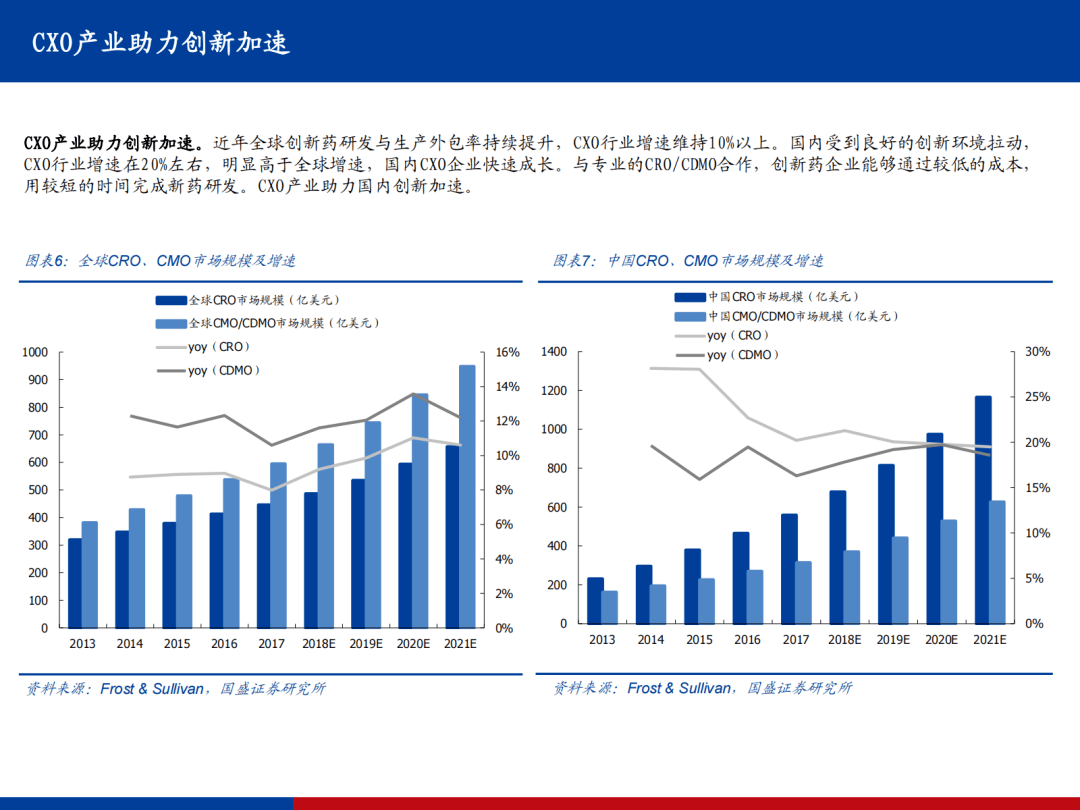 CXO产业助力创新加速

CXO产业助力创新加速。近年全球创新药研发与生产外包率持续提升，CXO行业增速维持10%以上。国内受到良好的创新环境拉动，CXO行业增速在20%左右，明显高于全球增速，国内CXO企业快速成长。与专业的CRO/CDMO合作，创新药企业能够通过较低的成本，用较短的时间完成新药研发。CXO产业助力国内创新加速。

图表6：全球CRO、CMO市场规模及增速

全球CRO市场规模（亿美元）
全球CMO/CDMO市场规模（亿美元）
yoy（CRO）
yoy（CDMO）

1000
900
800
700
600
500
400
300
200
100
0

16%
14%
12%
10%
8%
6%
4%
2%
0%

2013 2014 2015 2016 2017 2018E 2019E 2020E 2021E

资料来源：Frost & Sullivan，国盛证券研究所

图表7：中国CRO、CMO市场规模及增速

中国CRO市场规模（亿美元）
中国CMO/CDMO市场规模（亿美元）
yoy（CRO）
yoy（CDMO）

1400
1200
1000
800
600
400
200
0

30%
25%
20%
15%
10%
5%
0%

2013 2014 2015 2016 2017 2018E 2019E 2020E 2021E

资料来源：Frost & Sullivan，国盛证券研究所